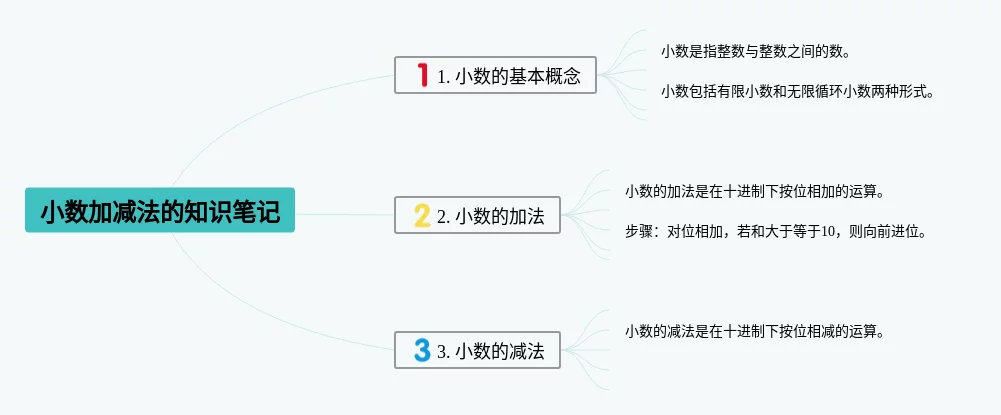 小数加减法的知识笔记

1 1. 小数的基本概念

小数是指整数与整数之间的数。

小数包括有限小数和无限循环小数两种形式。

2 2. 小数的加法

小数的加法是在十进制下按位相加的运算。

步骤：对位相加，若和大于等于10，则向前进位。

3 3. 小数的减法

小数的减法是在十进制下按位相减的运算。